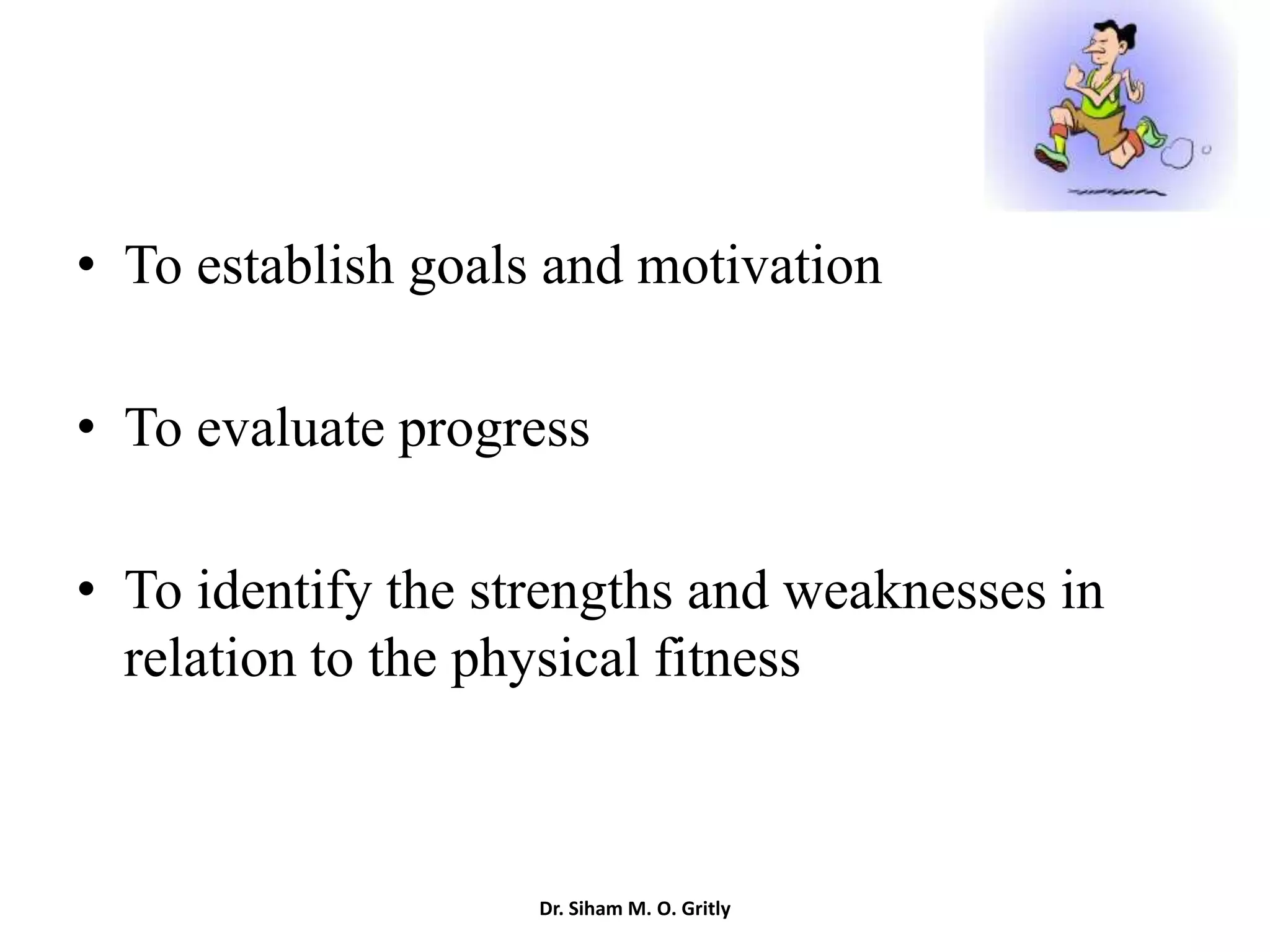 • To establish goals and motivation

• To evaluate progress

• To identify the strengths and weaknesses in relation to the physical fitness

Dr. Siham M. O. Gritly